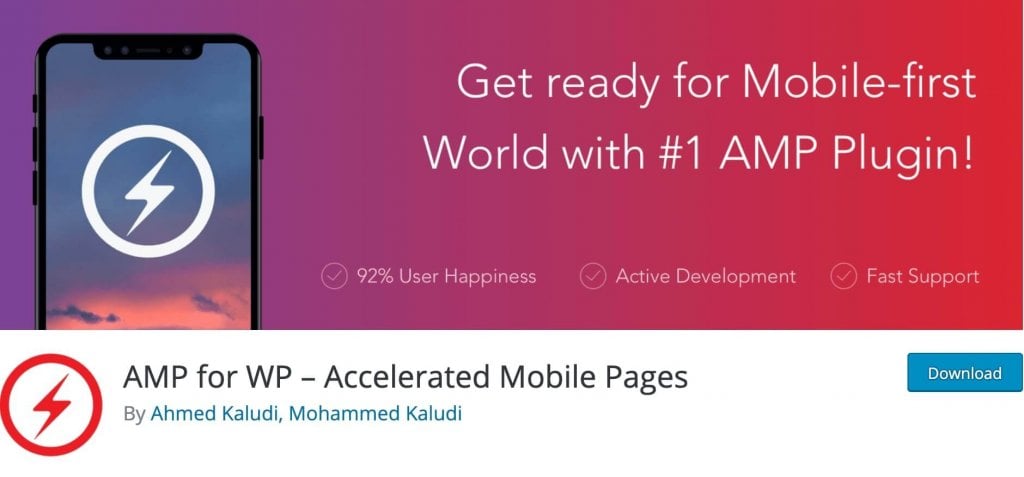 Get ready for Mobile-first World with #1 AMP Plugin!

92% User Happiness

Active Development

Fast Support

AMP for WP – Accelerated Mobile Pages

By Ahmed Kaludi, Mohammed Kaludi

Download